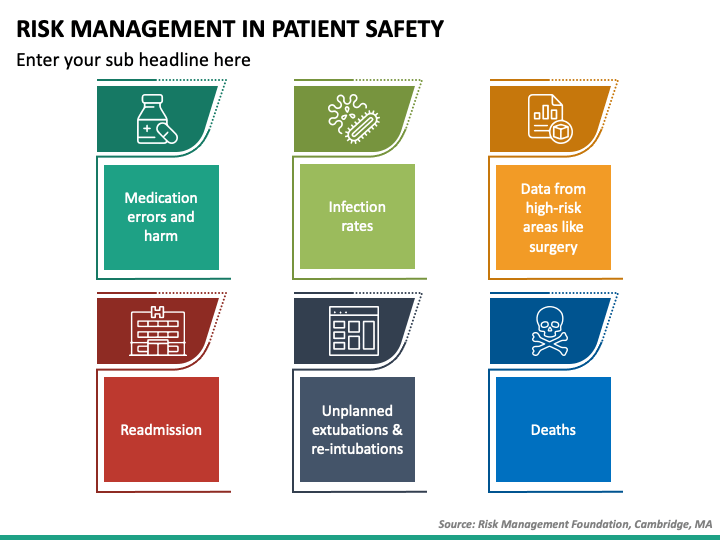 RISK MANAGEMENT IN PATIENT SAFETY

Enter your sub headline here

Medication errors and harm

Infection rates

Data from high-risk areas like surgery

Readmission

Unplanned extubations & re-intubations

Deaths

Source: Risk Management Foundation, Cambridge, MA